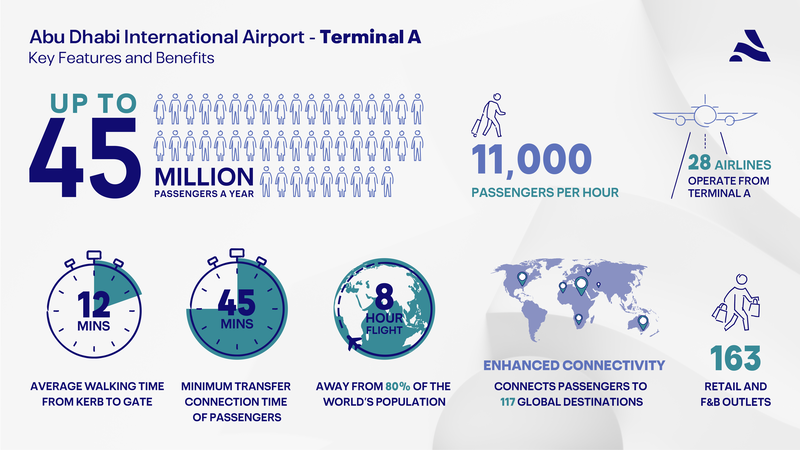 Abu Dhabi International Airport - Terminal A
Key Features and Benefits

UP TO
45
MILLION
PASSENGERS A YEAR

11,000
PASSENGERS PER HOUR

28 AIRLINES
OPERATE FROM TERMINAL A

12
MINS
AVERAGE WALKING TIME FROM KERB TO GATE

45
MINS
MINIMUM TRANSFER CONNECTION TIME OF PASSENGERS

8
HOUR
FLIGHT
AWAY FROM 80% OF THE WORLD'S POPULATION

ENHANCED CONNECTIVITY
CONNECTS PASSENGERS TO 117 GLOBAL DESTINATIONS

163
RETAIL AND F&B OUTLETS